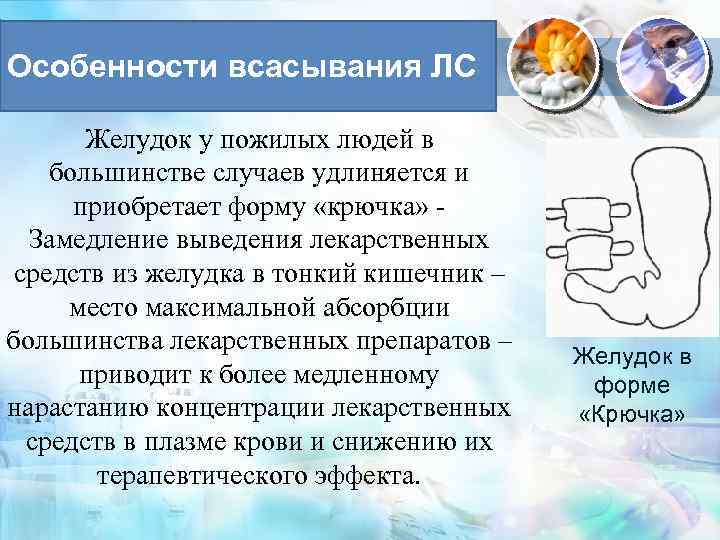 Особенности всасывания ЛС

Желудок у пожилых людей в большинстве случаев удлиняется и приобретает форму «крючка» - Замедление выведения лекарственных средств из желудка в тонкий кишечник – место максимальной абсорбции большинства лекарственных препаратов – приводит к более медленному нарастанию концентрации лекарственных средств в плазме крови и снижению их терапевтического эффекта.

Желудок в форме «Крючка»